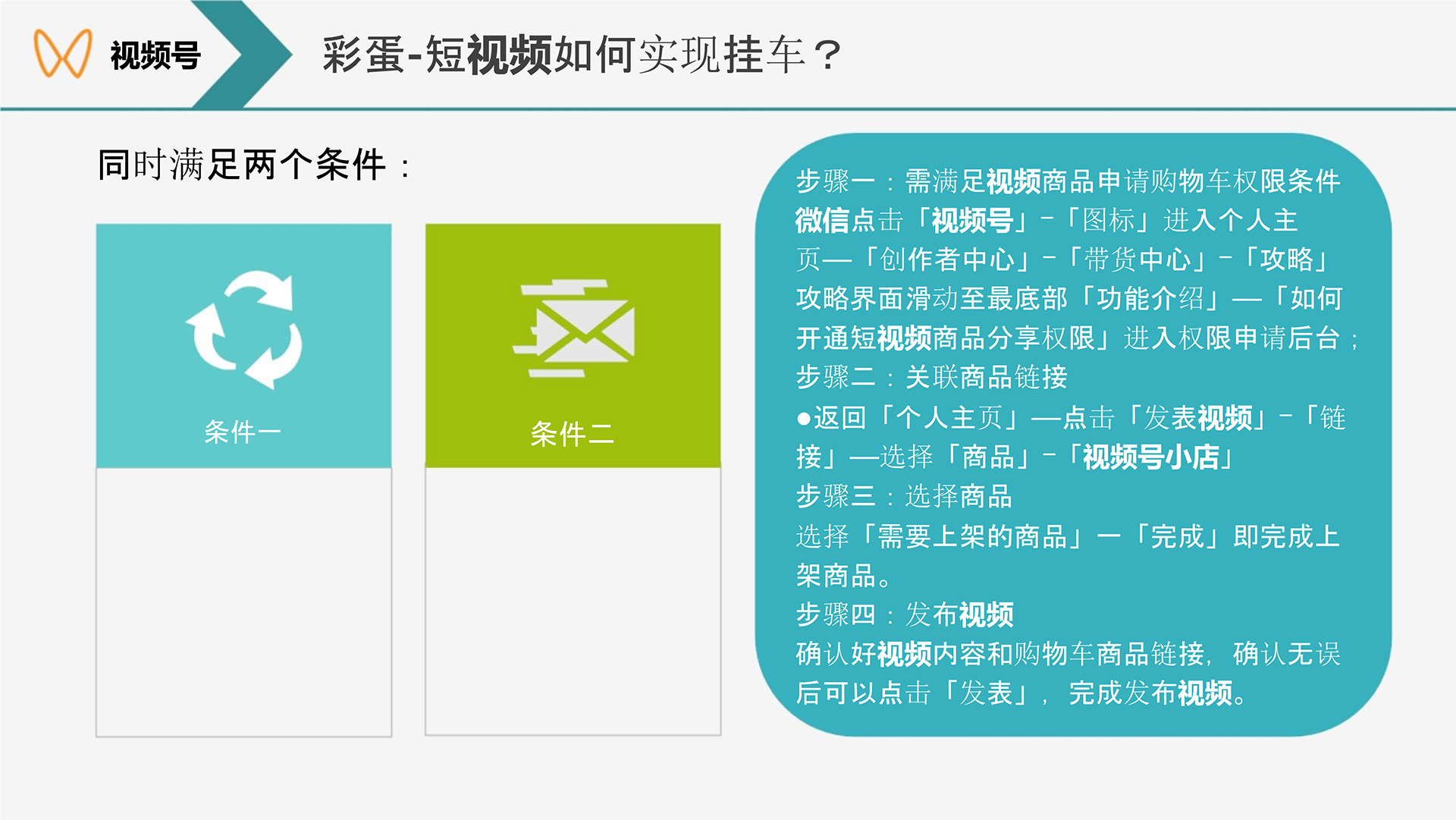 视频号

彩蛋-短视频如何实现挂车？

同时满足两个条件：

条件一

条件二

步骤一：需满足视频商品申请购物车权限条件
微信点击「视频号」-「图标」进入个人主页—「创作者中心」-「带货中心」-「攻略」
攻略界面滑动至最底部「功能介绍」—「如何开通短视频商品分享权限」进入权限申请后台；
步骤二：关联商品链接
●返回「个人主页」—点击「发表视频」-「链接」—选择「商品」-「视频号小店」
步骤三：选择商品
选择「需要上架的商品」—「完成」即完成上架商品。
步骤四：发布视频
确认好视频内容和购物车商品链接，确认无误后可以点击「发表」，完成发布视频。